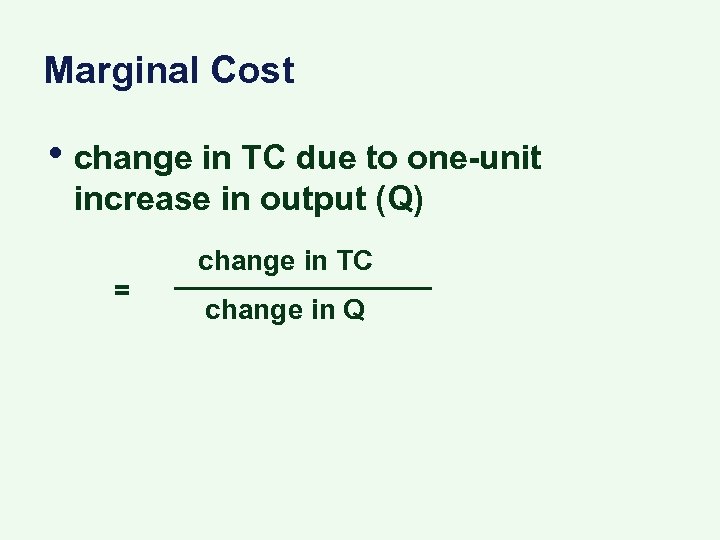 Marginal Cost

• change in TC due to one-unit increase in output (Q)

$= \frac{\text{change in TC}}{\text{change in Q}}$